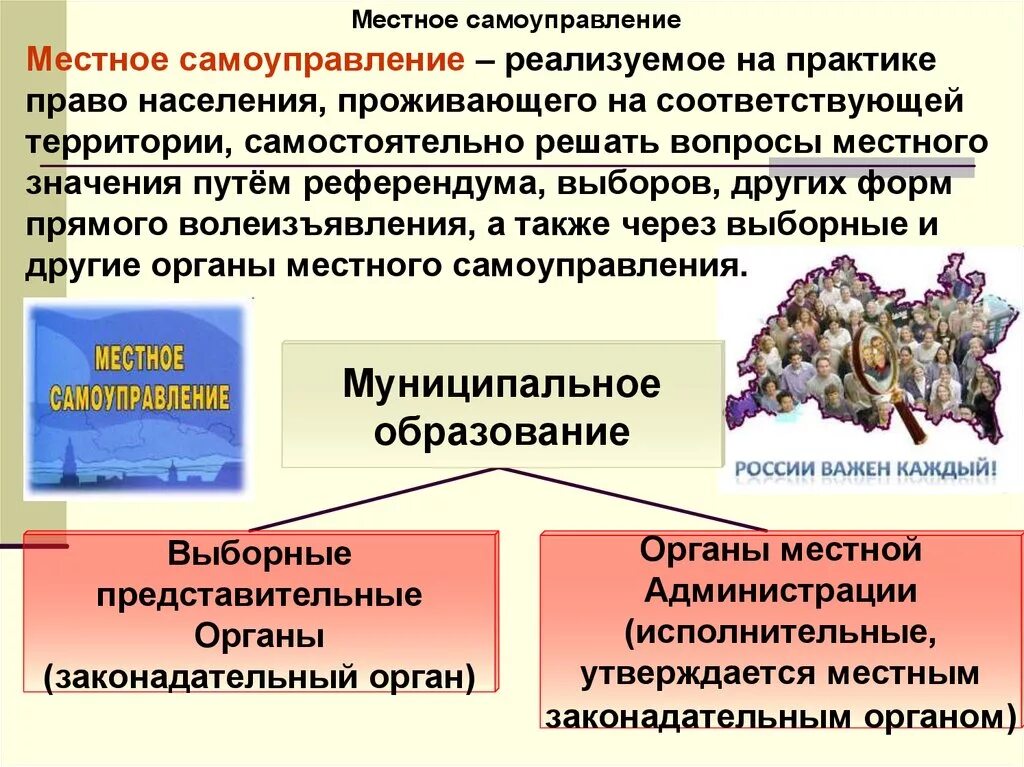 Местное самоуправление

Местное самоуправление – реализуемое на практике право населения, проживающего на соответствующей территории, самостоятельно решать вопросы местного значения путём референдума, выборов, других форм прямого волеизъявления, а также через выборные и другие органы местного самоуправления.

МЕСТНОЕ САМОУПРАВЛЕНИЕ

Муниципальное образование

РОССИИ ВАЖЕН КАЖДЫЙ!

Выборные представительные Органы (законадательный орган)

Органы местной Администрации (исполнительные, утверждается местным законадательным органом)